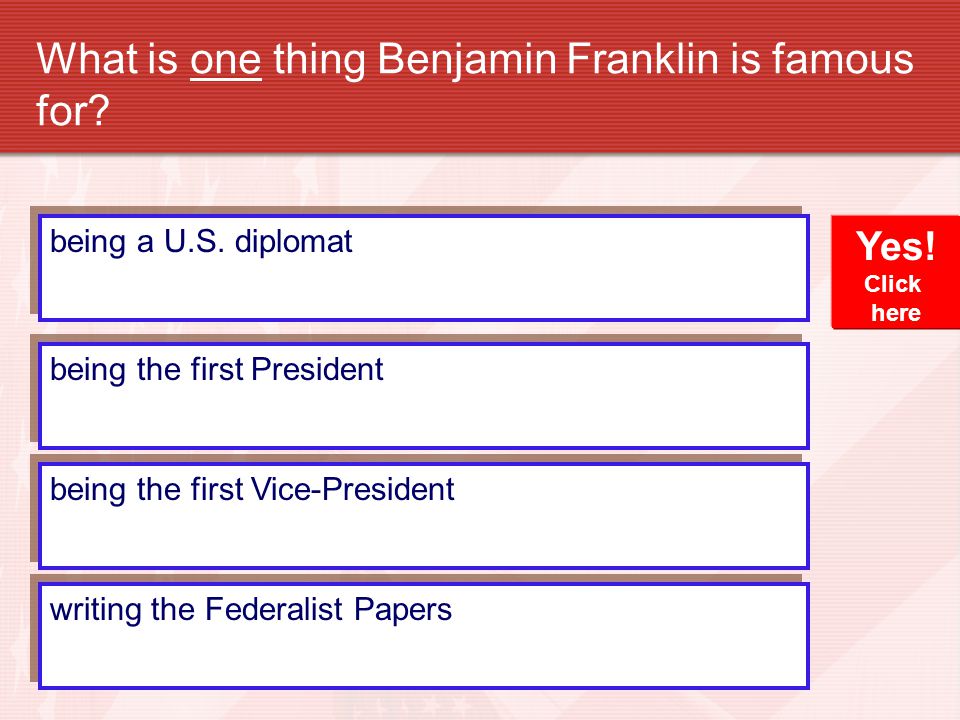 What is one thing Benjamin Franklin is famous for?

being a U.S. diplomat

Yes!
Click here

being the first President

being the first Vice-President

writing the Federalist Papers